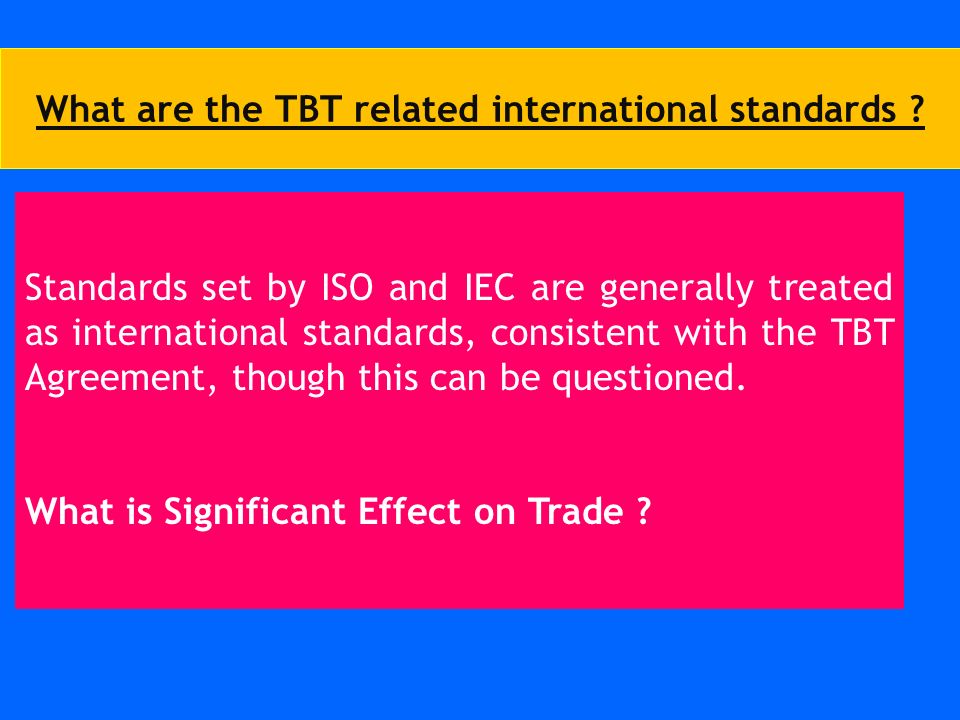 What are the TBT related international standards ?

Standards set by ISO and IEC are generally treated as international standards, consistent with the TBT Agreement, though this can be questioned.

What is Significant Effect on Trade ?